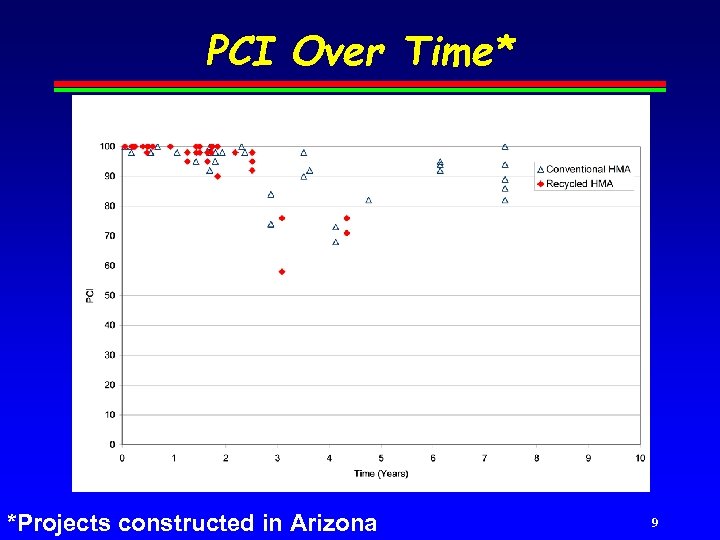 PCI Over Time*

100
90
80
70
60
50
40
30
20
10
0
PCI

0 1 2 3 4 5 6 7 8 9 10
Time (Years)

Conventional HMA
Recycled HMA

*Projects constructed in Arizona

9